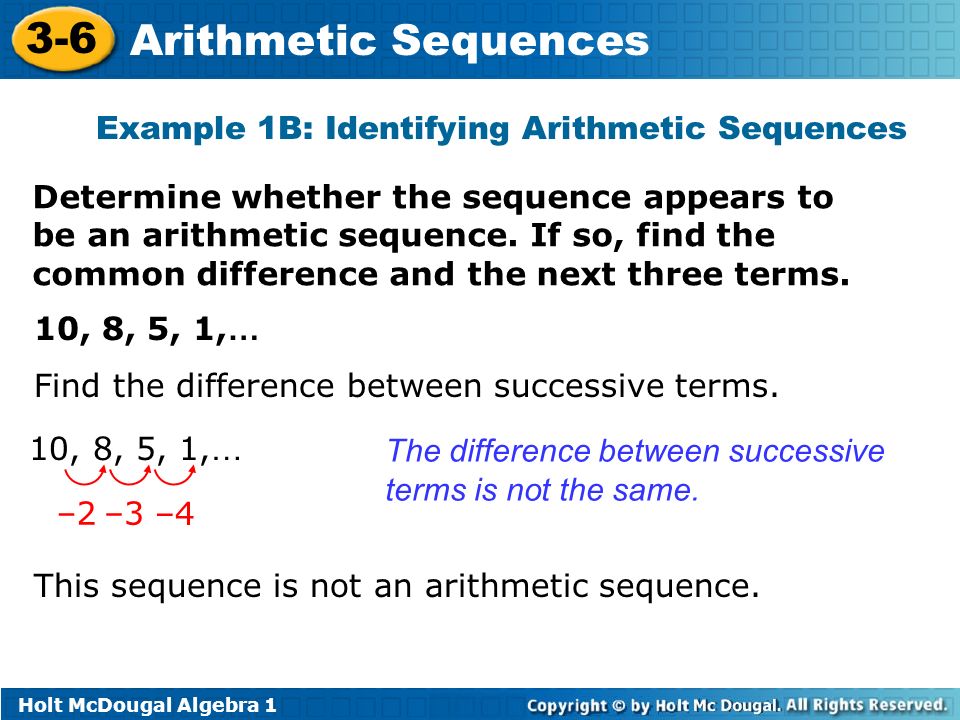 3-6 Arithmetic Sequences

Example 1B: Identifying Arithmetic Sequences

Determine whether the sequence appears to be an arithmetic sequence. If so, find the common difference and the next three terms.

10, 8, 5, 1,…

Find the difference between successive terms.

10, 8, 5, 1,…

–2 –3 –4

The difference between successive terms is not the same.

This sequence is not an arithmetic sequence.

Holt McDougal Algebra 1

Copyright © by Holt Mc Dougal. All Rights Reserved.